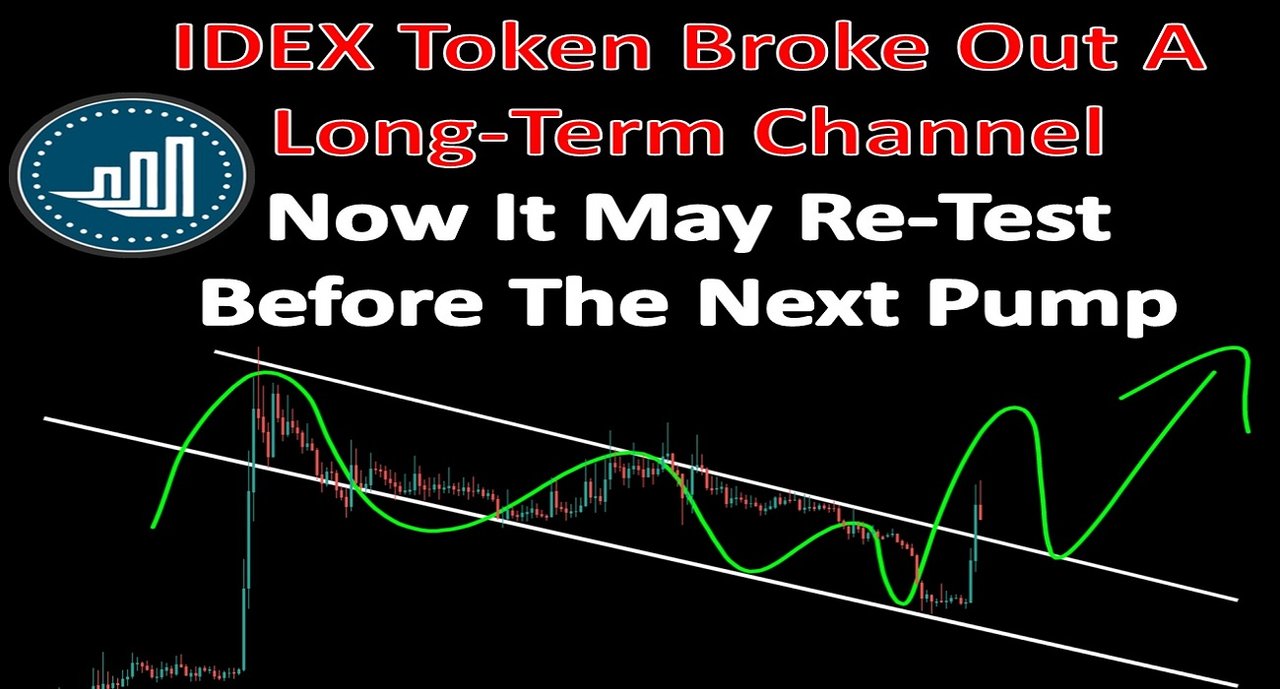 IDEX Token Broke Out A Long-Term Channel
Now It May Re-Test Before The Next Pump